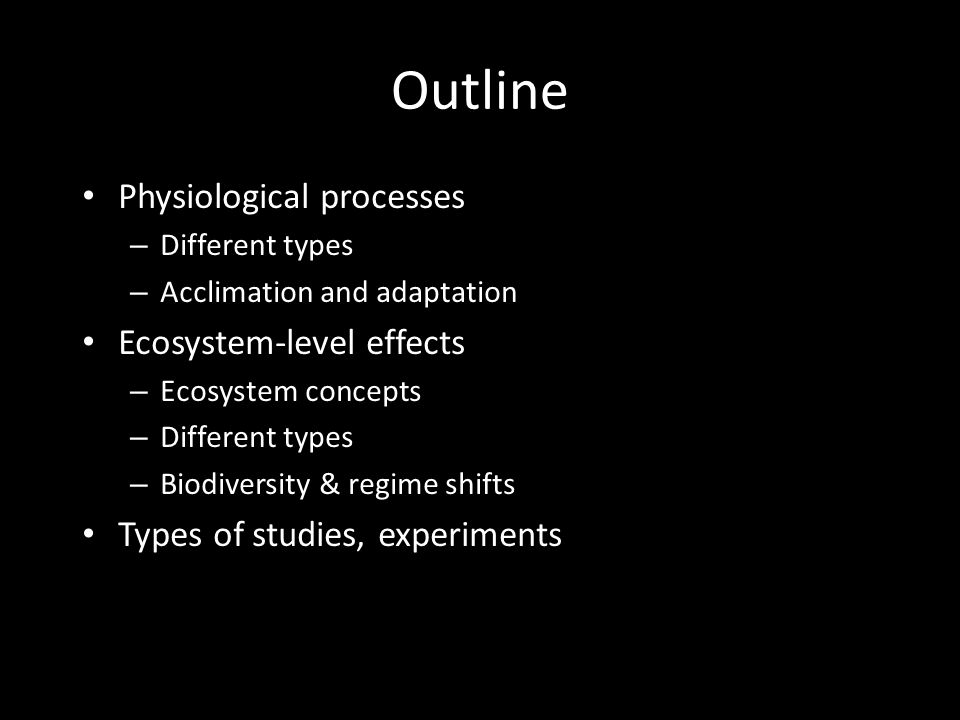 Outline

• Physiological processes
– Different types
– Acclimation and adaptation
• Ecosystem-level effects
– Ecosystem concepts
– Different types
– Biodiversity & regime shifts
• Types of studies, experiments